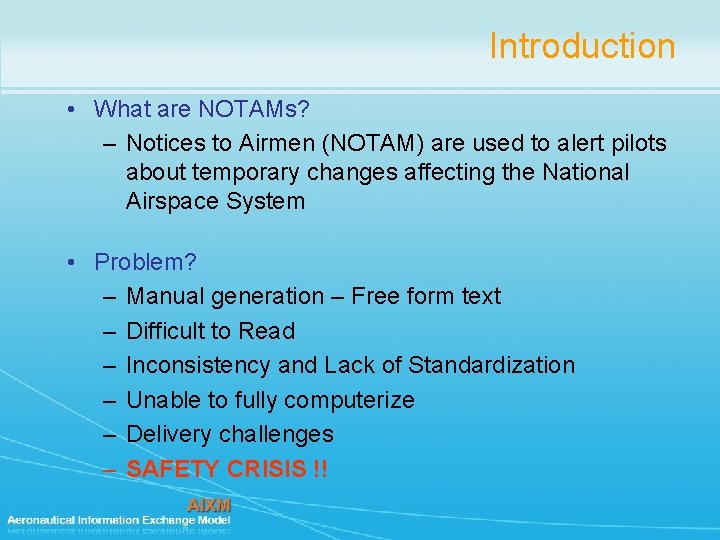 Introduction

• What are NOTAMs?
– Notices to Airmen (NOTAM) are used to alert pilots about temporary changes affecting the National Airspace System

• Problem?
– Manual generation – Free form text
– Difficult to Read
– Inconsistency and Lack of Standardization
– Unable to fully computerize
– Delivery challenges
– SAFETY CRISIS !!

AIXM
Aeronautical Information Exchange Model